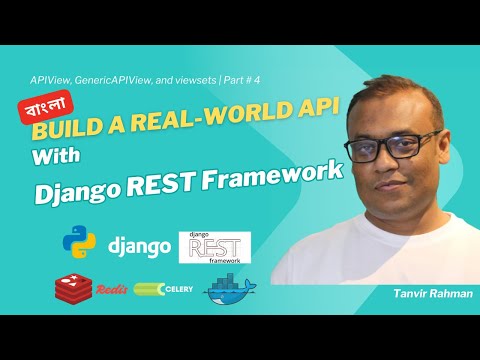 APIView, GenericAPIView, and viewsets | Part # 4

বাংলা

BUILD A REAL-WORLD API

With

Django REST Framework

django

django REST framework

Redis

CELERY

Tanvir Rahman